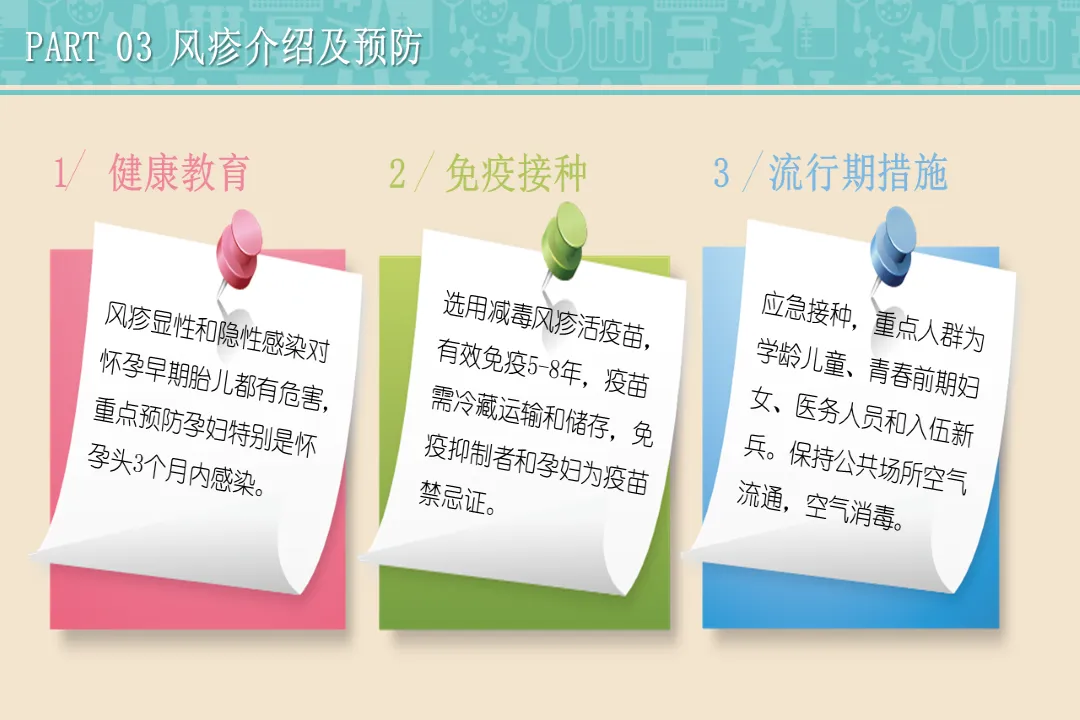 PART 03 风疹介绍及预防

1/ 健康教育

风疹显性和隐性感染对怀孕早期胎儿都有危害，重点预防孕妇特别是怀孕头3个月内感染。

2/免疫接种

选用减毒风疹活疫苗，有效免疫5-8年，疫苗需冷藏运输和储存，免疫抑制者和孕妇为疫苗禁忌证。

3/流行期措施

应急接种，重点人群为学龄儿童、青春前期妇女、医务人员和入伍新兵。保持公共场所空气流通，空气消毒。